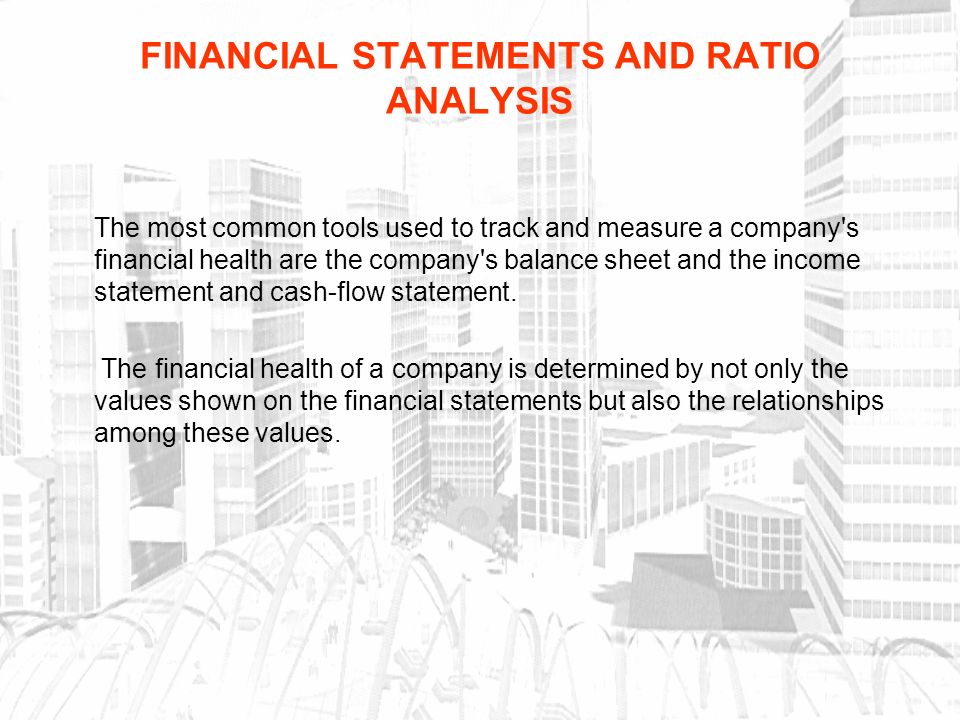 FINANCIAL STATEMENTS AND RATIO ANALYSIS

The most common tools used to track and measure a company's financial health are the company's balance sheet and the income statement and cash-flow statement.

The financial health of a company is determined by not only the values shown on the financial statements but also the relationships among these values.